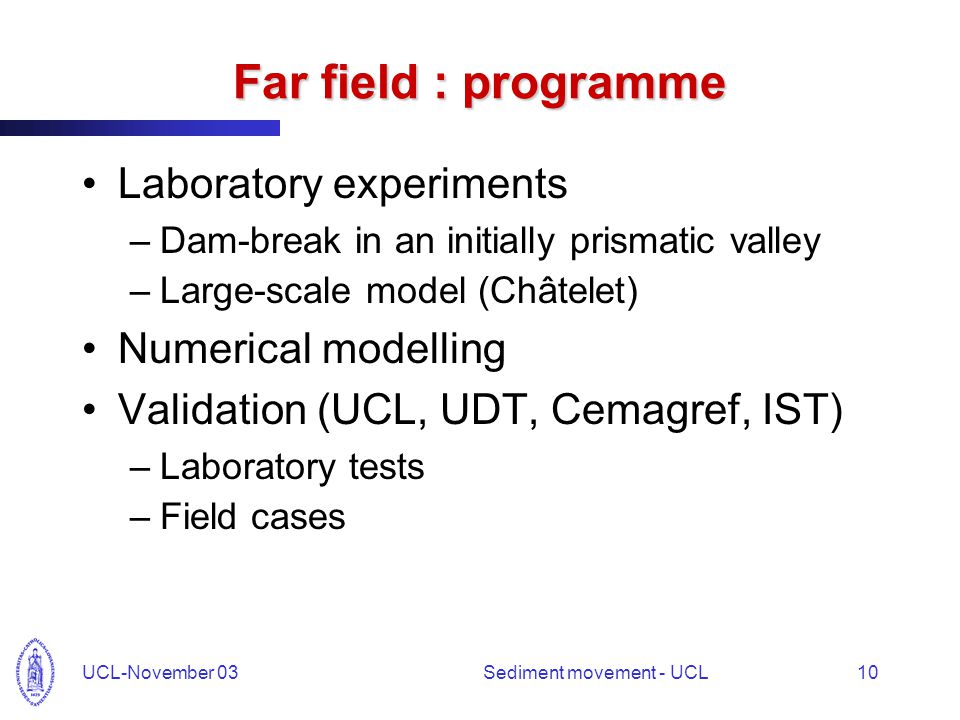 Far field : programme

• Laboratory experiments
– Dam-break in an initially prismatic valley
– Large-scale model (Châtelet)
• Numerical modelling
• Validation (UCL, UDT, Cemagref, IST)
– Laboratory tests
– Field cases

UCL-November 03
Sediment movement - UCL
10